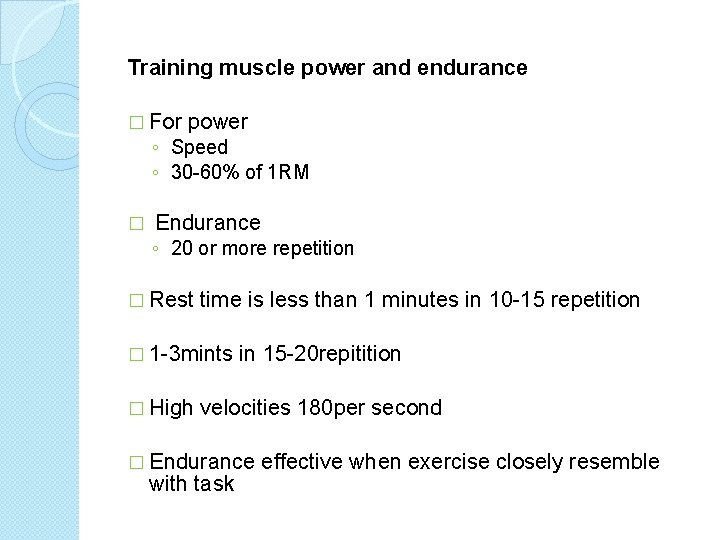 Training muscle power and endurance

□ For power
◦ Speed
◦ 30-60% of 1RM

□ Endurance
◦ 20 or more repetition

□ Rest time is less than 1 minutes in 10-15 repetition

□ 1-3mints in 15-20repitition

□ High velocities 180per second

□ Endurance effective when exercise closely resemble with task